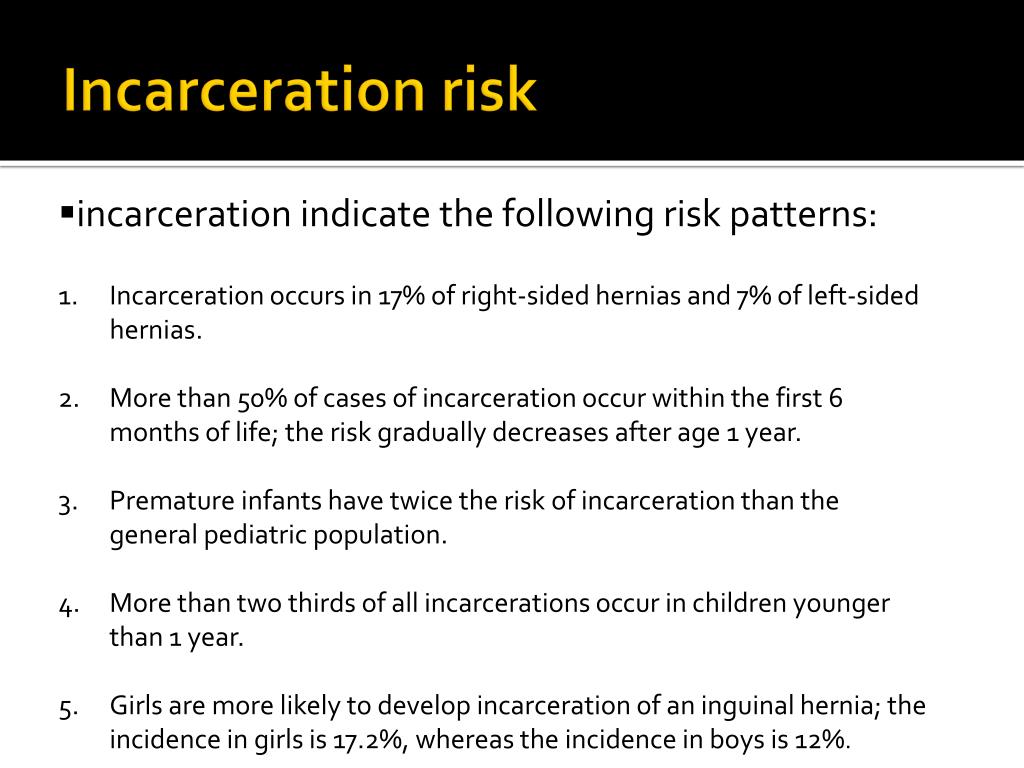 Incarceration risk

▪incarceration indicate the following risk patterns:

1. Incarceration occurs in 17% of right-sided hernias and 7% of left-sided hernias.

2. More than 50% of cases of incarceration occur within the first 6 months of life; the risk gradually decreases after age 1 year.

3. Premature infants have twice the risk of incarceration than the general pediatric population.

4. More than two thirds of all incarcerations occur in children younger than 1 year.

5. Girls are more likely to develop incarceration of an inguinal hernia; the incidence in girls is 17.2%, whereas the incidence in boys is 12%.